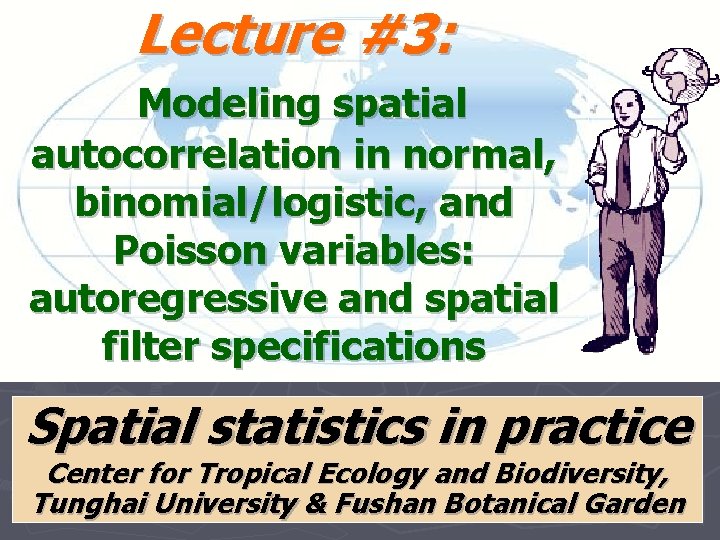 Lecture #3:

Modeling spatial autocorrelation in normal, binomial/logistic, and Poisson variables: autoregressive and spatial filter specifications

Spatial statistics in practice

Center for Tropical Ecology and Biodiversity, Tunghai University & Fushan Botanical Garden